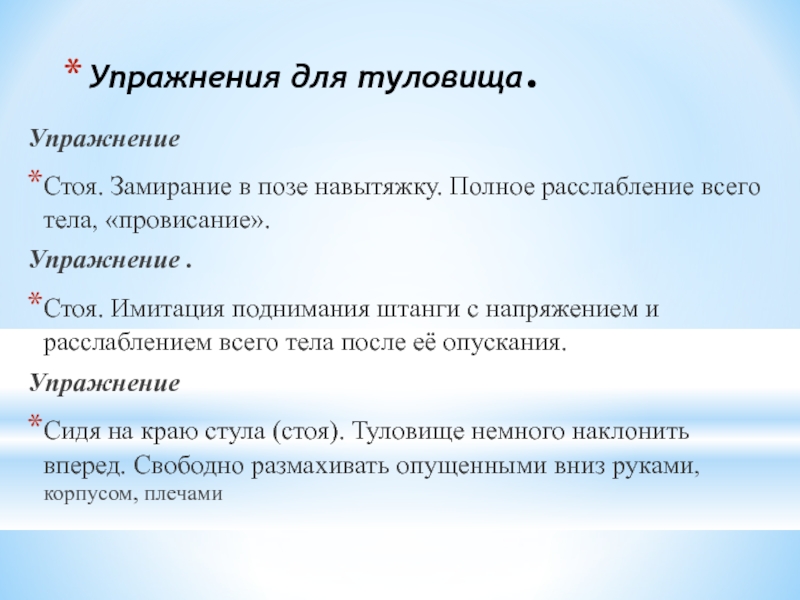 * Упражнения для туловища.

Упражнение

*Стоя. Замирание в позе навытяжку. Полное расслабление всего тела, «провисание».

Упражнение .

*Стоя. Имитация поднимания штанги с напряжением и расслаблением всего тела после её опускания.

Упражнение

*Сидя на краю стула (стоя). Туловище немного наклонить вперед. Свободно размахивать опущенными вниз руками, корпусом, плечами